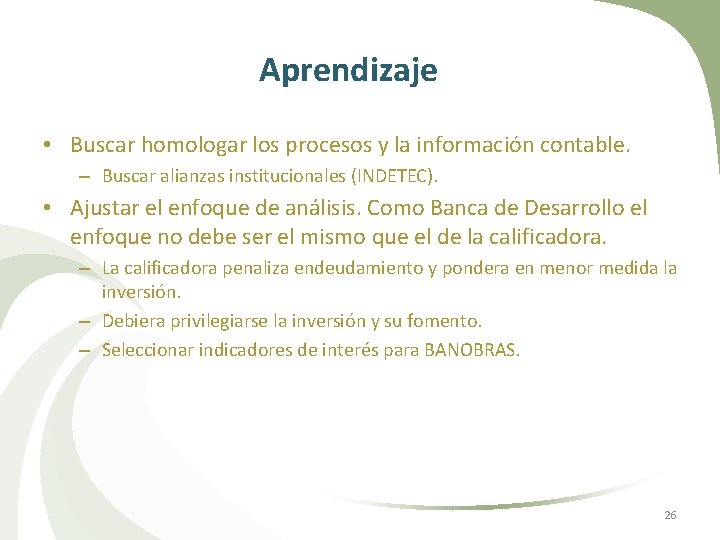 Aprendizaje

• Buscar homologar los procesos y la información contable.
– Buscar alianzas institucionales (INDETEC).

• Ajustar el enfoque de análisis. Como Banca de Desarrollo el enfoque no debe ser el mismo que el de la calificadora.
– La calificadora penaliza endeudamiento y pondera en menor medida la inversión.
– Debiera privilegiarse la inversión y su fomento.
– Seleccionar indicadores de interés para BANOBRAS.

26